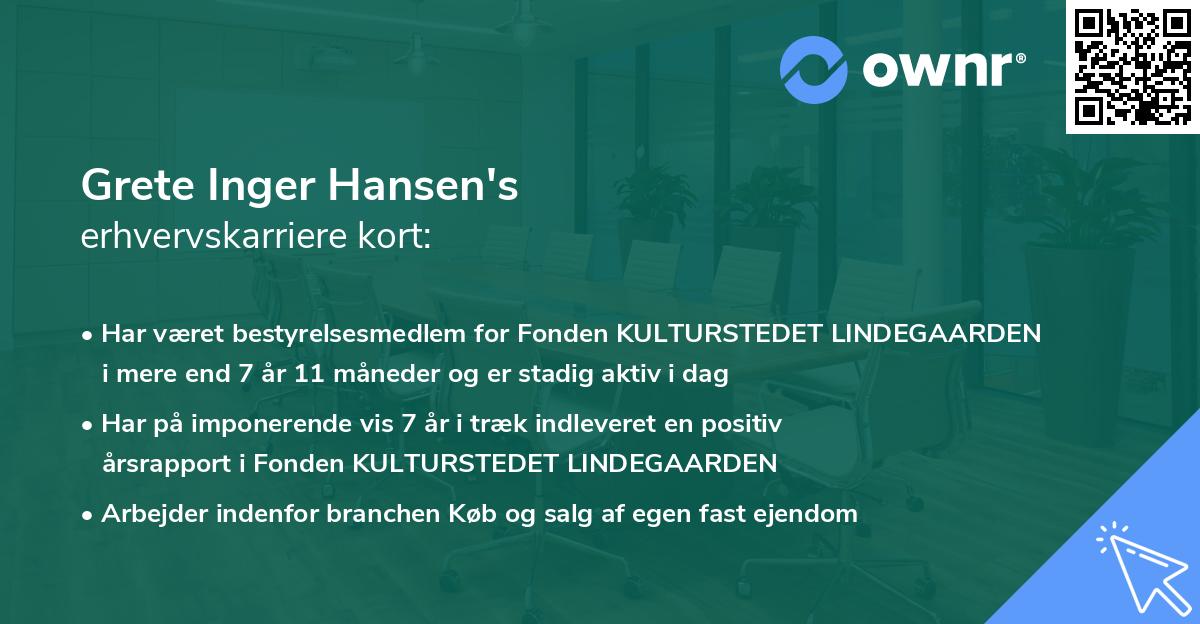 ownr®

Grete Inger Hansen's
erhvervskarriere kort:

• Har været bestyrelsesmedlem for Fonden KULTURSTEDET LINDEGAARDEN i mere end 7 år 11 måneder og er stadig aktiv i dag

• Har på imponerende vis 7 år i træk indleveret en positiv årsrapport i Fonden KULTURSTEDET LINDEGAARDEN

• Arbejder indenfor branchen Køb og salg af egen fast ejendom